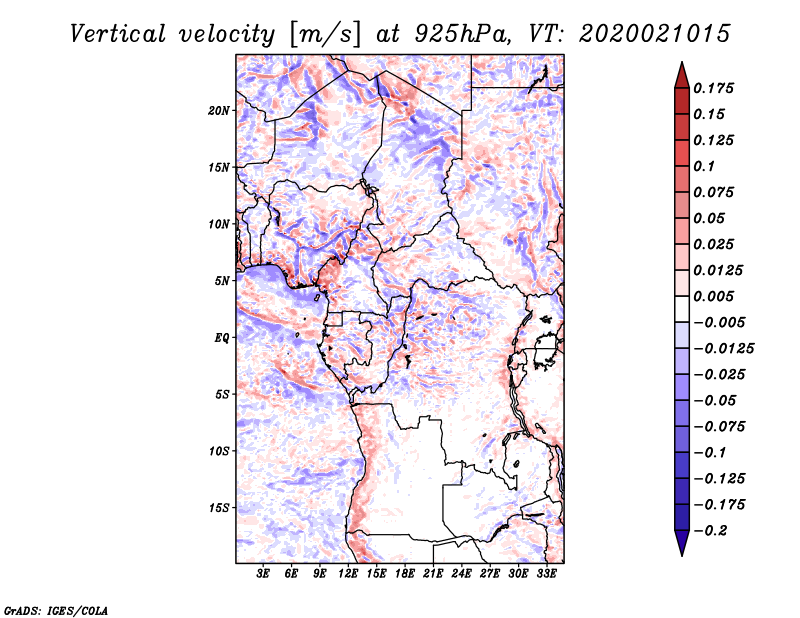 Vertical velocity [m/s] at 925hPa, VT: 2020021015

20N
15N
10N
5N
EQ
5S
10S
15S

3E 6E 9E 12E 15E 18E 21E 24E 27E 30E 33E

0.175
0.15
0.125
0.1
0.075
0.05
0.025
0.0125
0.005
−0.005
−0.0125
−0.025
−0.05
−0.075
−0.1
−0.125
−0.175
−0.2

GrADS: IGES/COLA